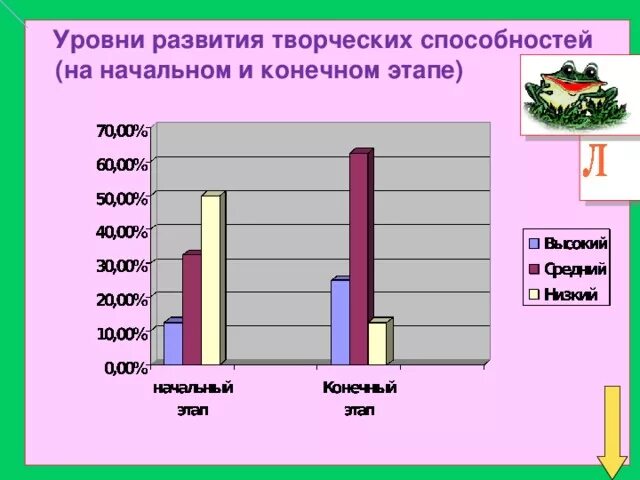 Уровни развития творческих способностей (на начальном и конечном этапе)

Л

70,00%
60,00%
50,00%
40,00%
30,00%
20,00%
10,00%
0,00%

начальный этап
Конечный этап

Высокий
Средний
Низкий